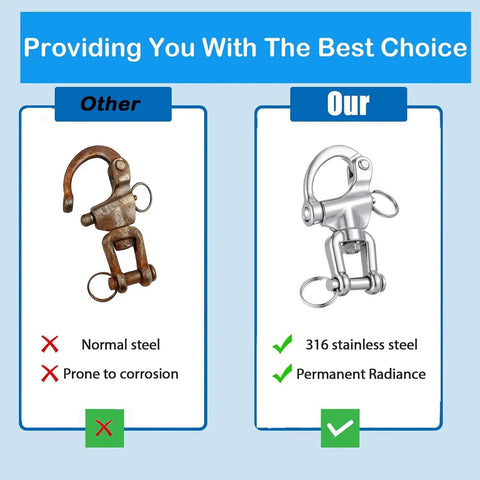 Providing You With The Best Choice

Other

Normal steel

Prone to corrosion

Our

316 stainless steel

Permanent Radiance